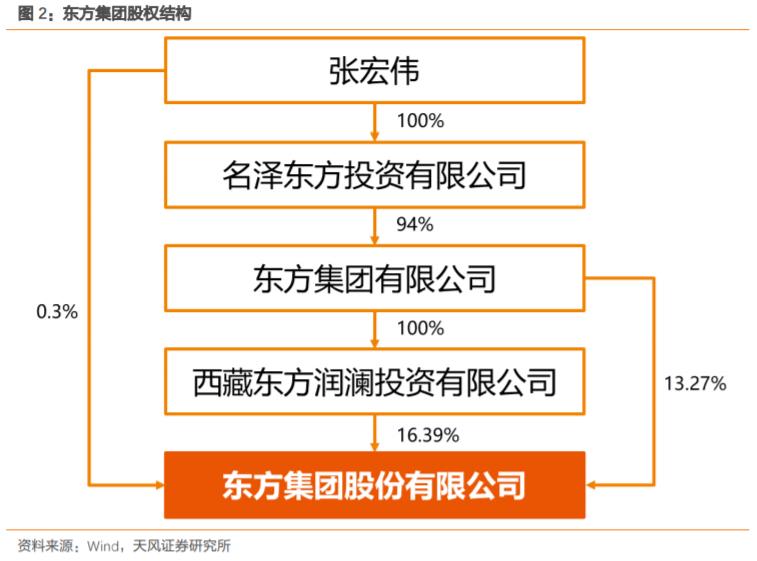 图 2：东方集团股权结构

张宏伟

100%

名泽东方投资有限公司

94%

东方集团有限公司

0.3%

100%

西藏东方润澜投资有限公司

13.27%

16.39%

东方集团股份有限公司

资料来源：Wind，天风证券研究所